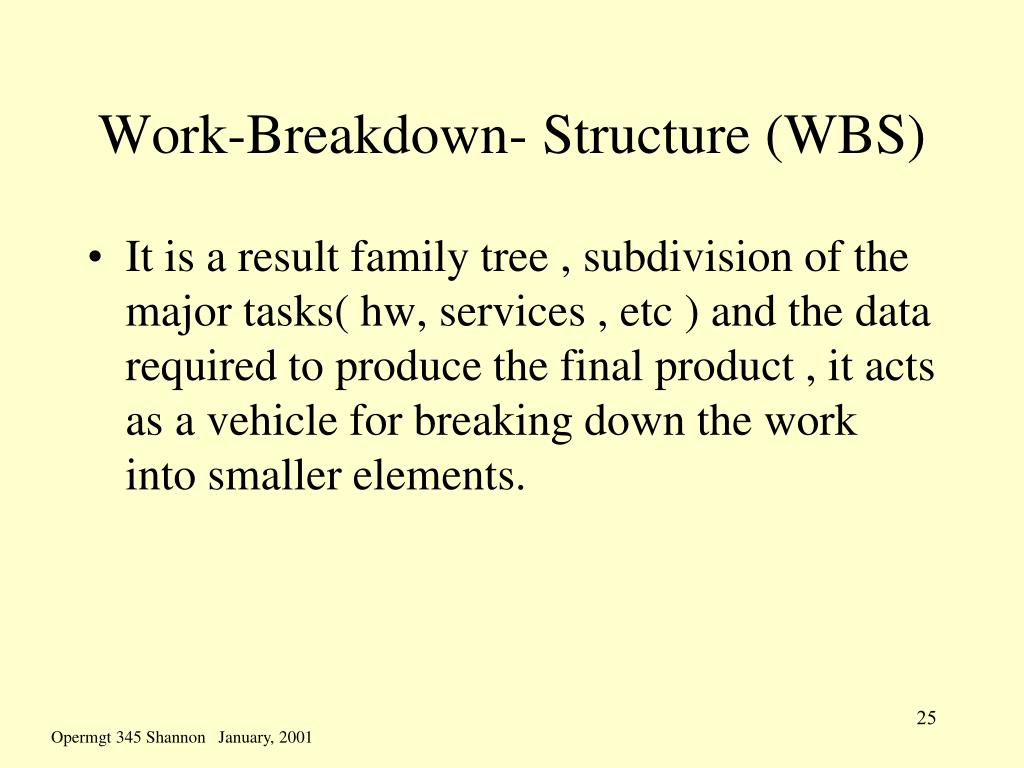 Work-Breakdown- Structure (WBS)

• It is a result family tree , subdivision of the major tasks( hw, services , etc ) and the data required to produce the final product , it acts as a vehicle for breaking down the work into smaller elements.

25

Opermgt 345 Shannon January, 2001